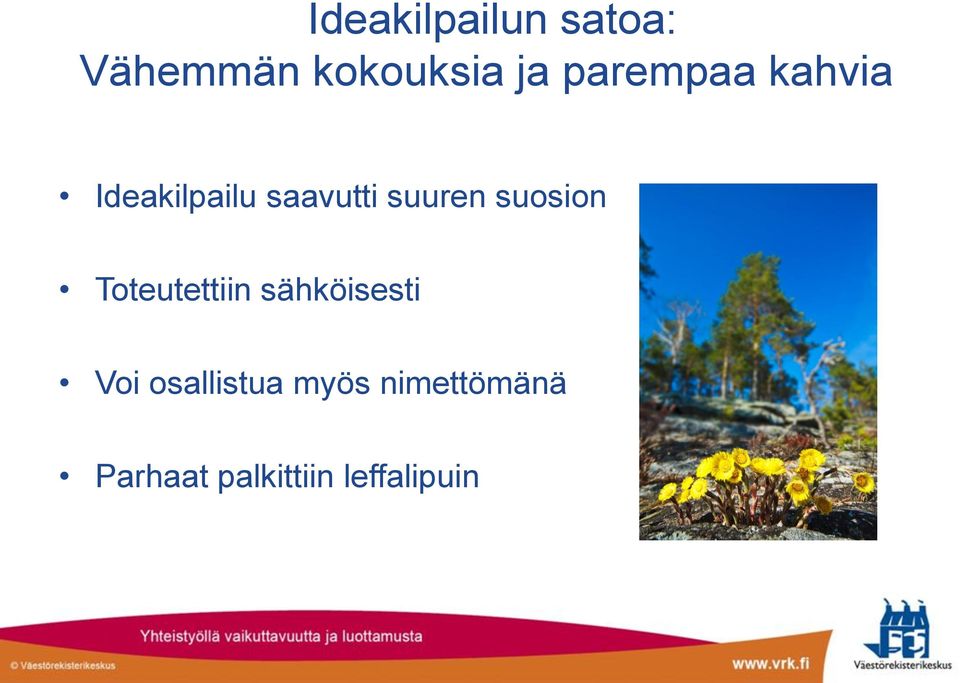 Ideakilpailun satoa:
Vähemmän kokouksia ja parempaa kahvia

• Ideakilpailu saavutti suuren suosion

• Toteutettiin sähköisesti

• Voi osallistua myös nimettömänä

• Parhaat palkittiin leffalipuin

Yhteistyöllä vaikuttavuutta ja luottamusta

© Väestörekisterikeskus

www.vrk.fi

Väestörekisterikeskus